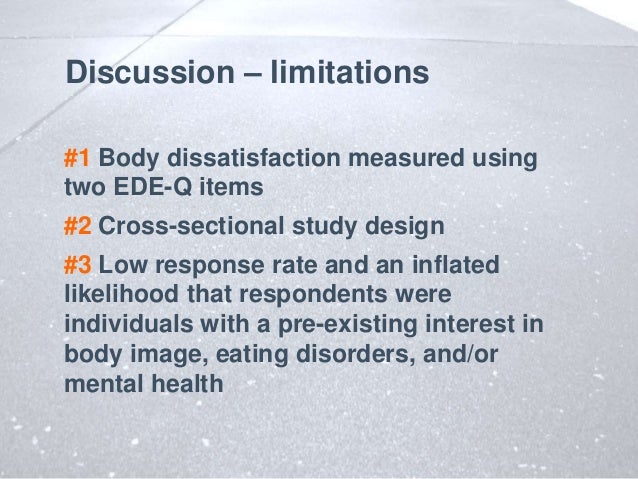 Discussion – limitations

#1 Body dissatisfaction measured using two EDE-Q items

#2 Cross-sectional study design

#3 Low response rate and an inflated likelihood that respondents were individuals with a pre-existing interest in body image, eating disorders, and/or mental health